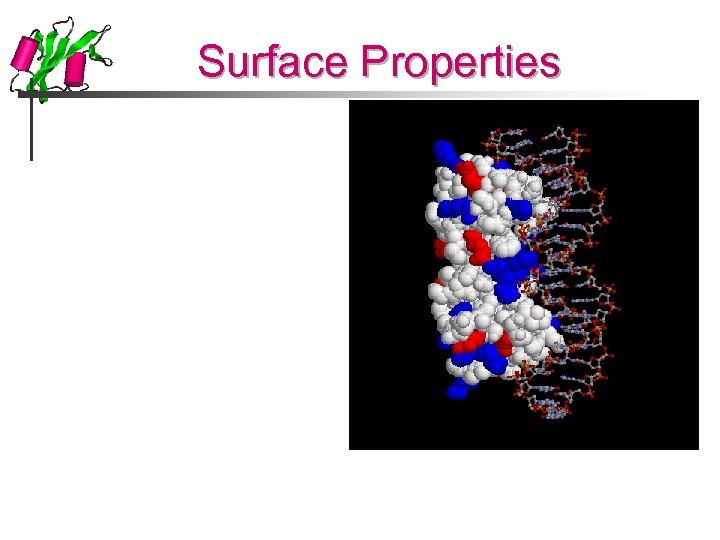 Surface Properties